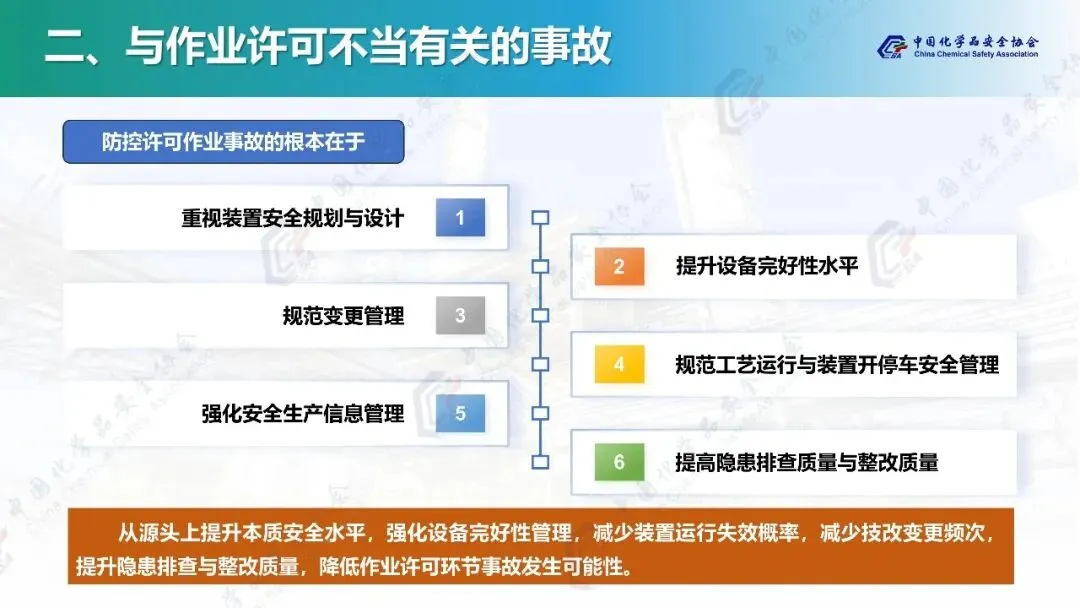 二、与作业许可不当有关的事故

中国化学品安全协会
China Chemical Safety Association

防控许可作业事故的根本在于

重视装置安全规划与设计 1

2 提升设备完好性水平

规范变更管理 3

4 规范工艺运行与装置开停车安全管理

强化安全生产信息管理 5

6 提高隐患排查质量与整改质量

从源头上提升本质安全水平，强化设备完好性管理，减少装置运行失效概率，减少技改变更频次，提升隐患排查与整改质量，降低作业许可环节事故发生可能性。